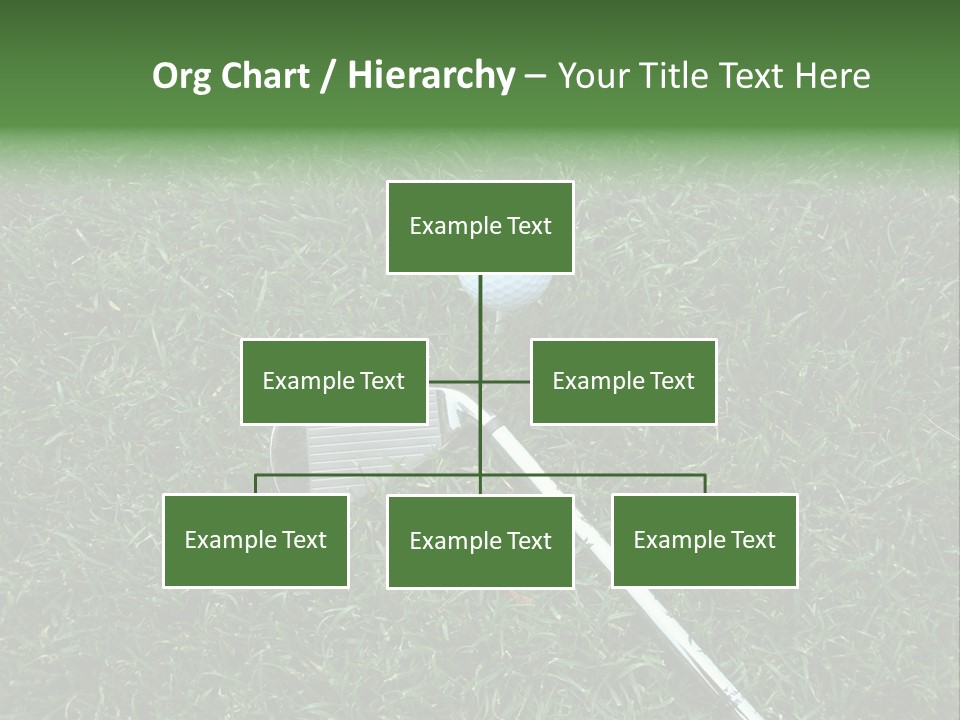 Org Chart / Hierarchy – Your Title Text Here

Example Text

Example Text

Example Text

Example Text

Example Text

Example Text